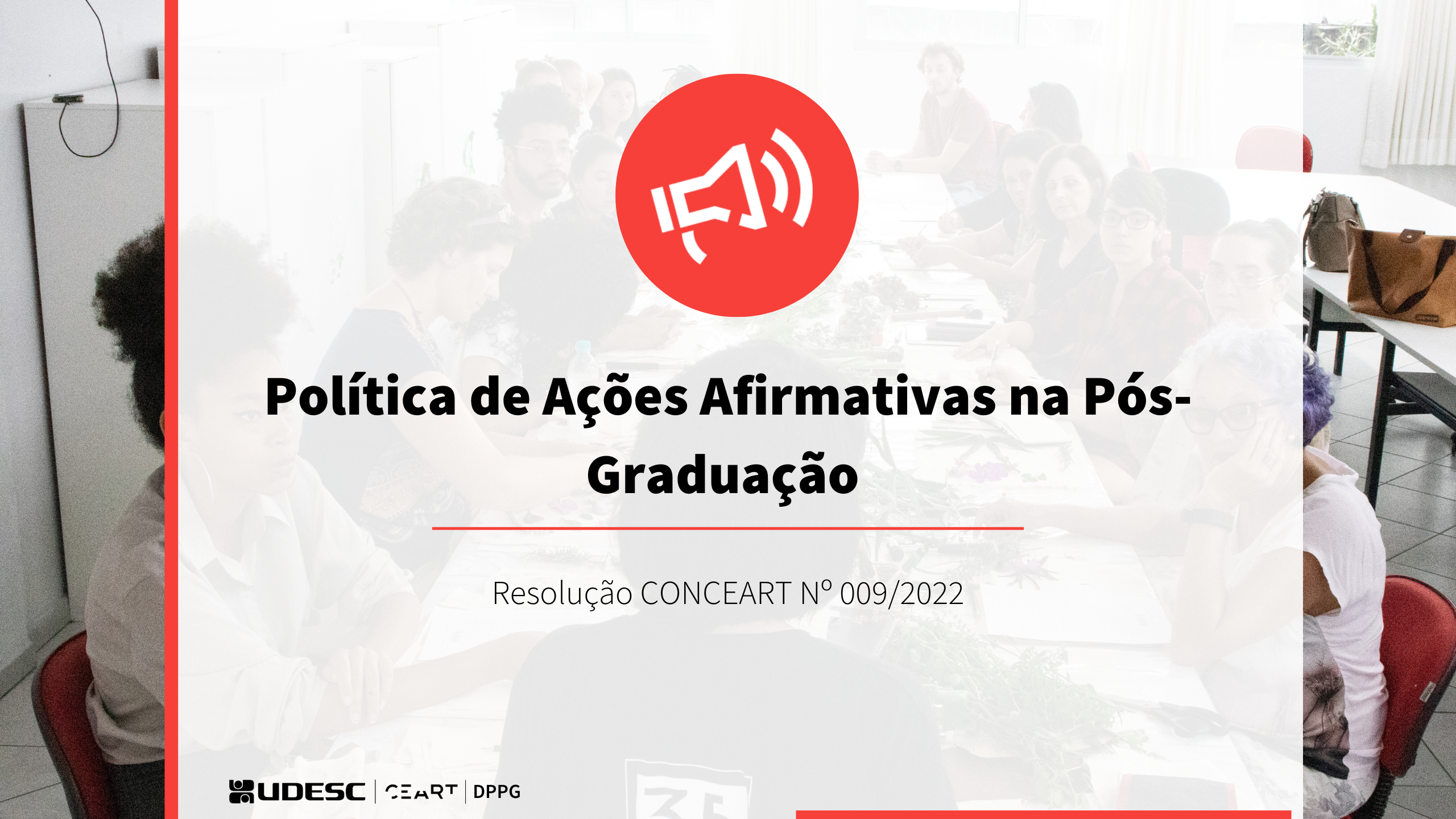 Política de Ações Afirmativas na Pós-Graduação

Resolução CONCEART Nº 009/2022

UDESC | CEART | DPPG